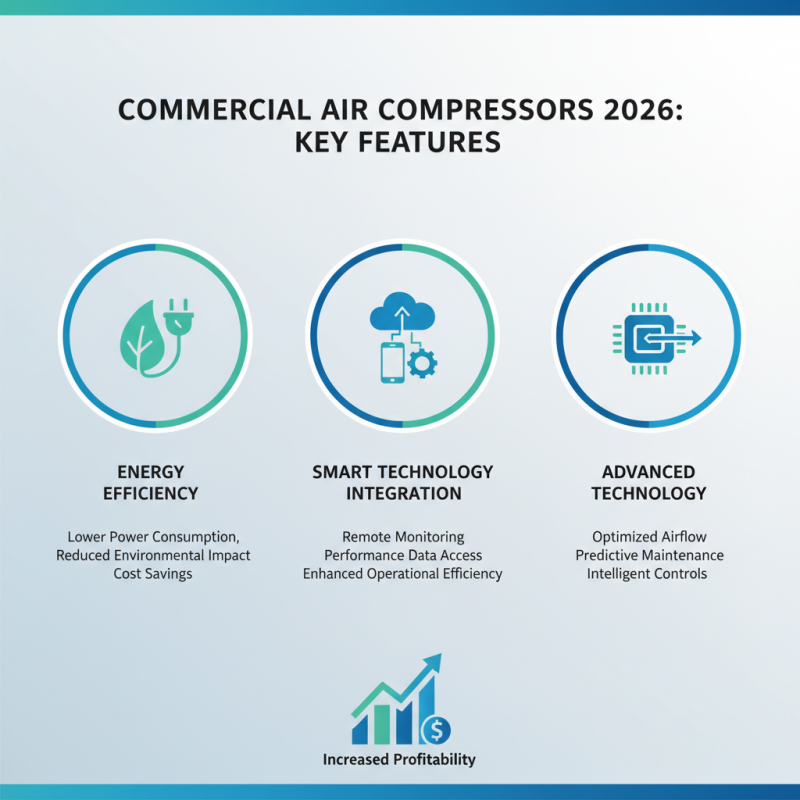 COMMERCIAL AIR COMPRESSORS 2026:
KEY FEATURES

ENERGY EFFICIENCY

Lower Power Consumption,
Reduced Environmental Impact
Cost Savings

SMART TECHNOLOGY INTEGRATION

Remote Monitoring
Performance Data Access
Enhanced Operational Efficiency

ADVANCED TECHNOLOGY

Optimized Airflow
Predictive Maintenance
Intelligent Controls

$

Increased Profitability